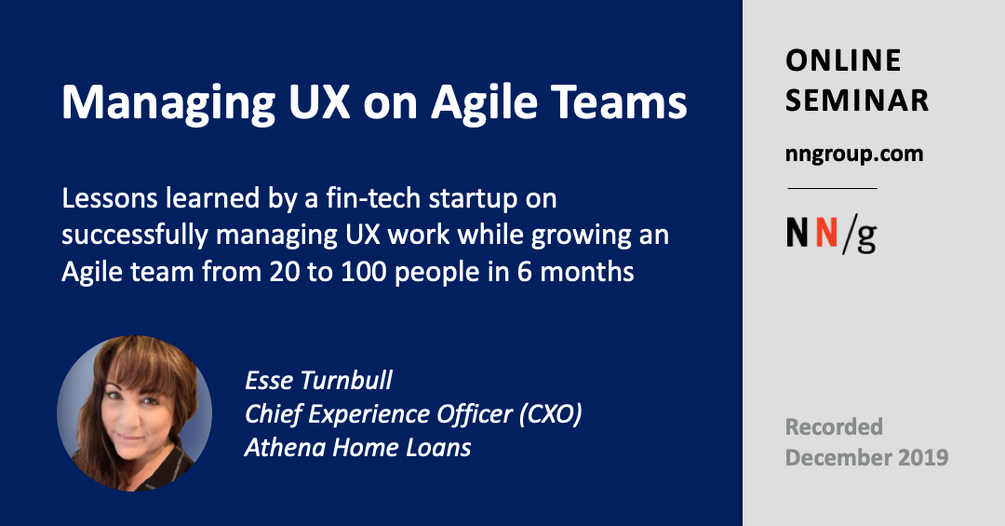 Managing UX on Agile Teams

Lessons learned by a fin-tech startup on successfully managing UX work while growing an Agile team from 20 to 100 people in 6 months

Esse Turnbull
Chief Experience Officer (CXO)
Athena Home Loans

ONLINE SEMINAR

nngroup.com

NN/g

Recorded December 2019